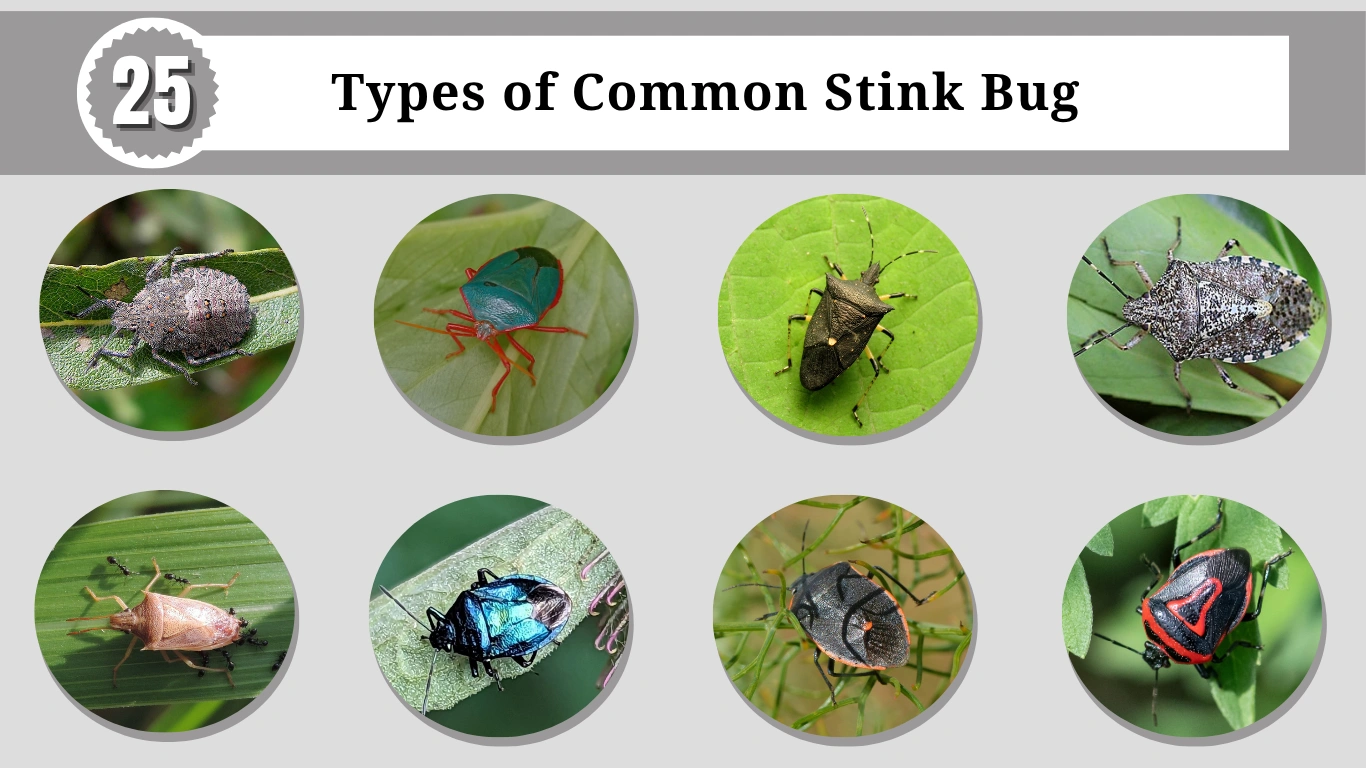 25

Types of Common Stink Bug